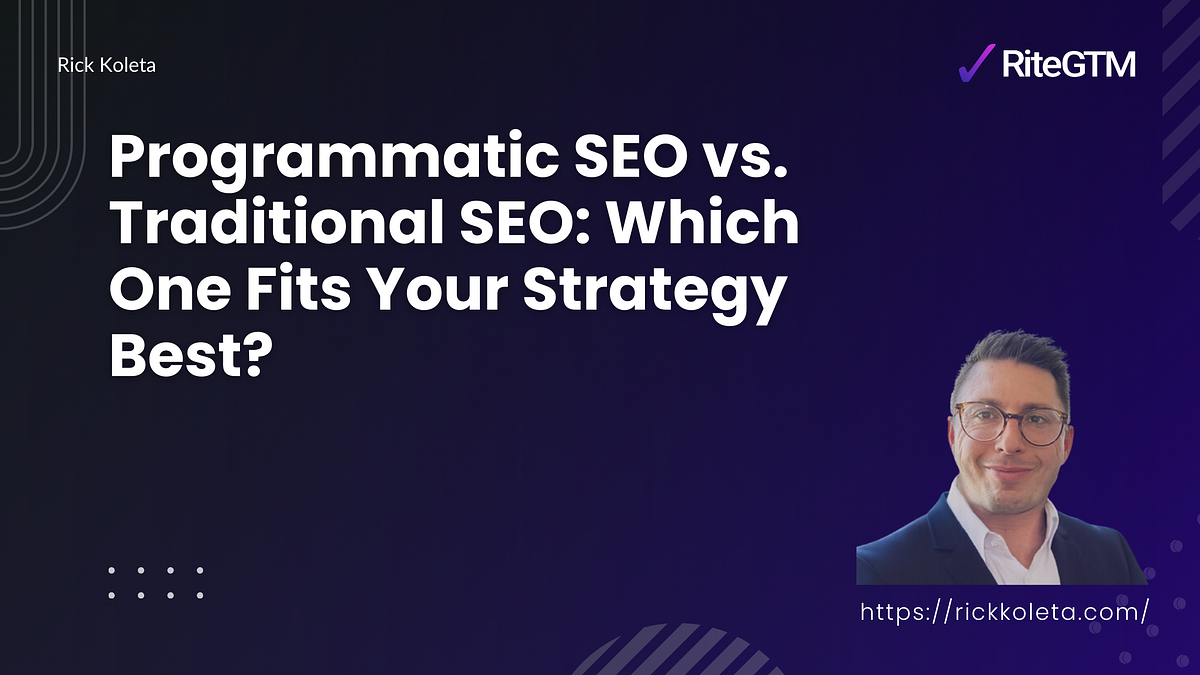 Rick Koleta

RiteGTM

Programmatic SEO vs. Traditional SEO: Which One Fits Your Strategy Best?

https://rickkoleta.com/